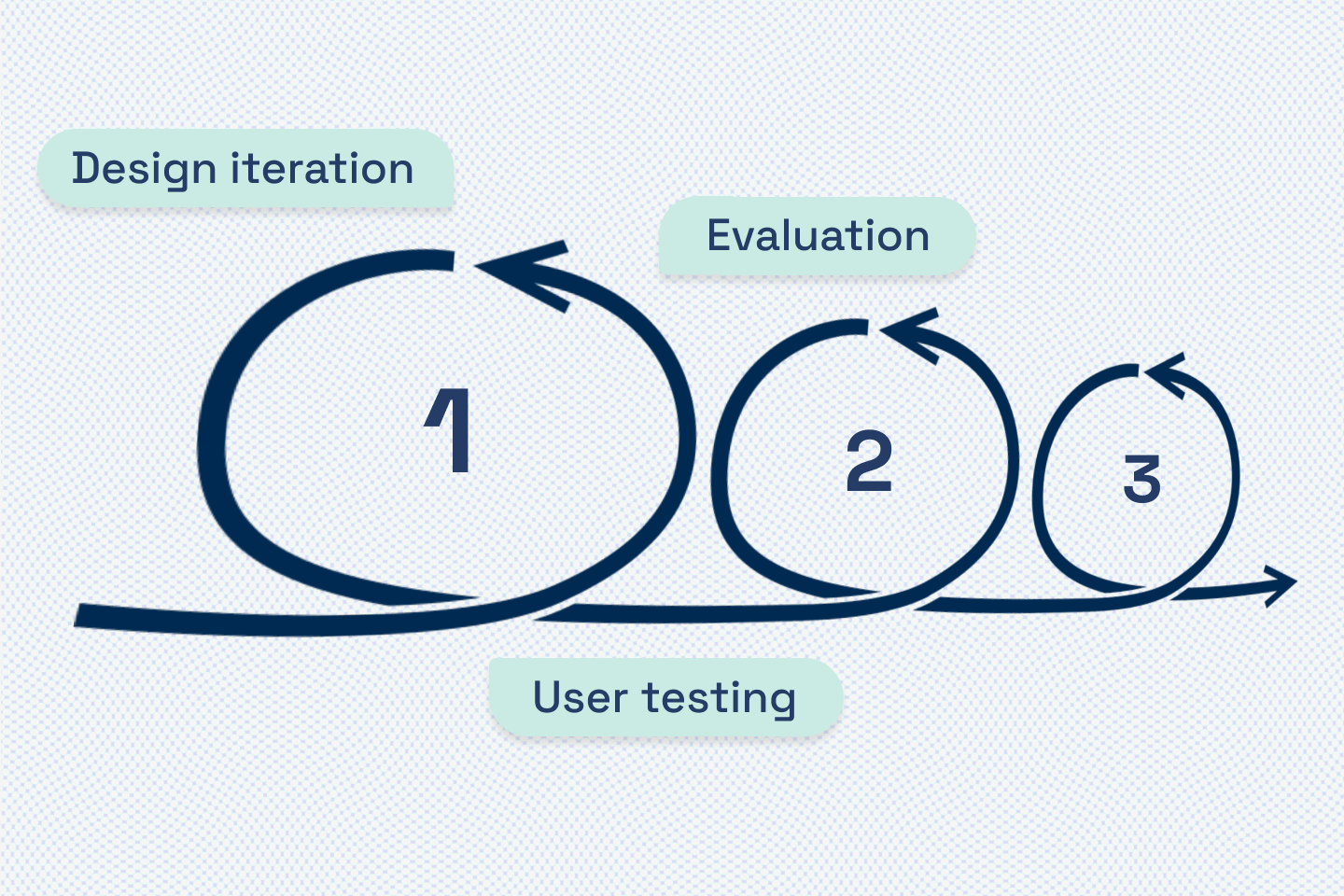 Design iteration

Evaluation

1

2

3

User testing